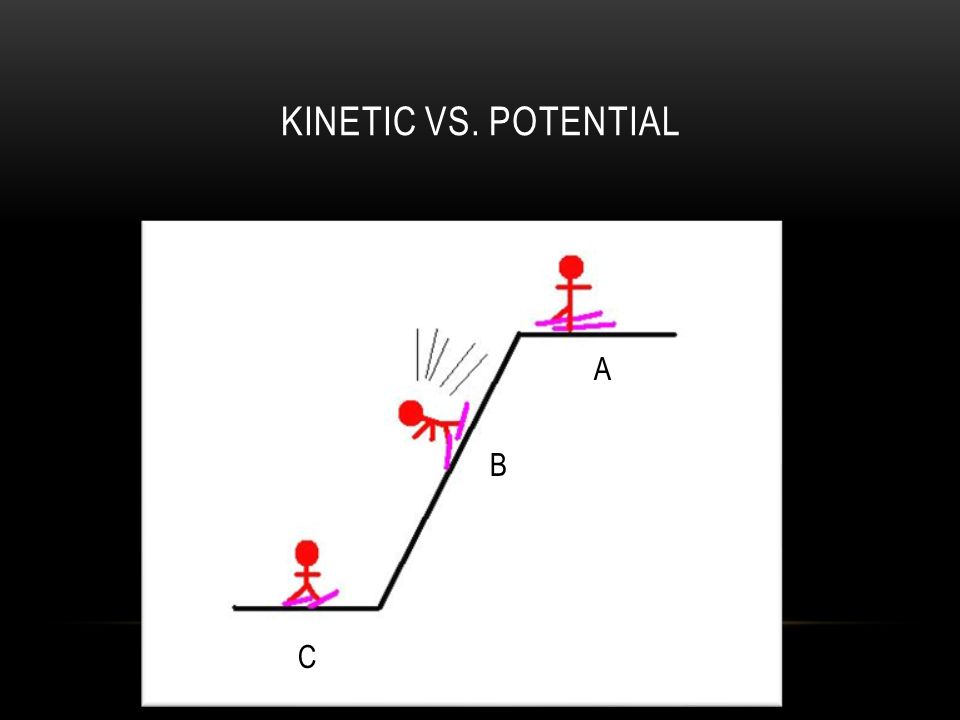 KINETIC VS. POTENTIAL

A

B

C